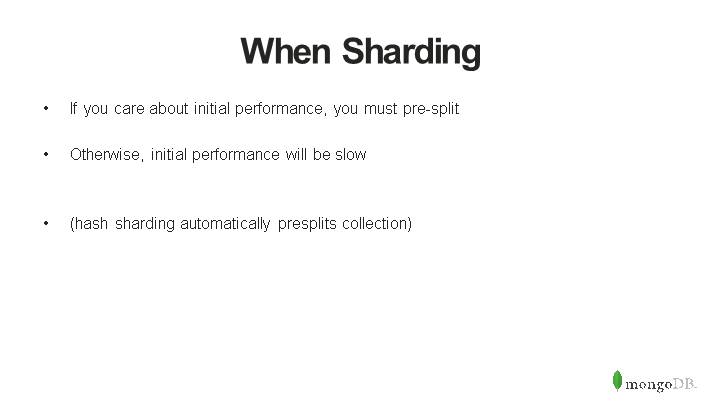 When Sharding

• If you care about initial performance, you must pre-split

• Otherwise, initial performance will be slow

• (hash sharding automatically presplits collection)

mongoDB.